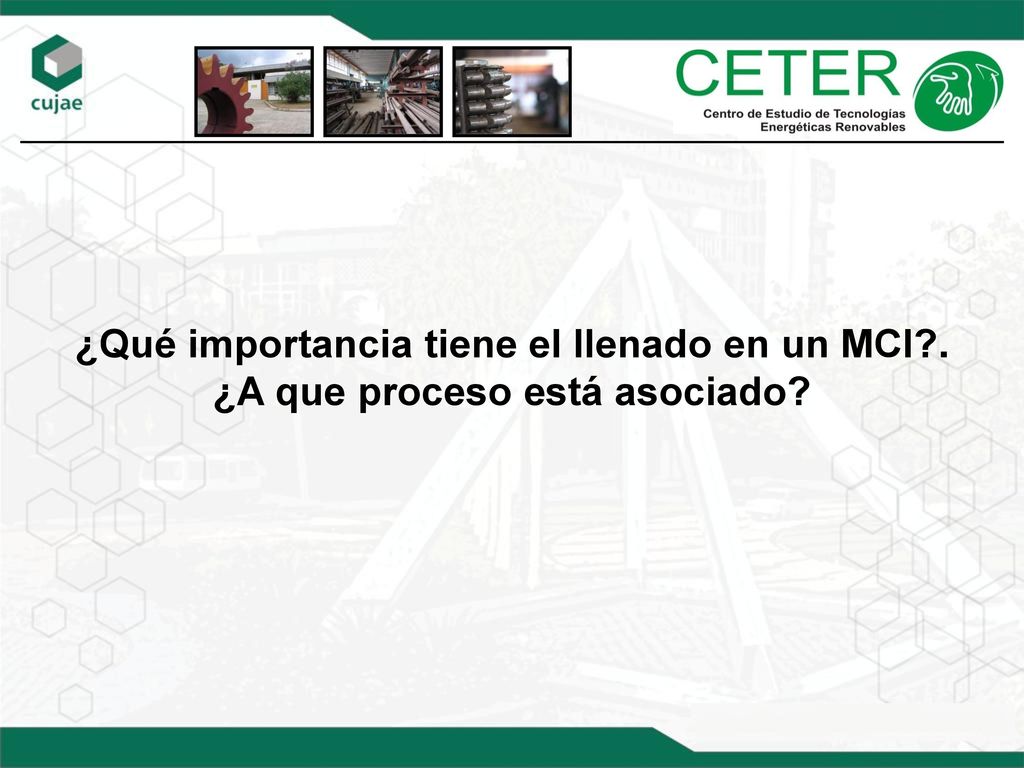 cujae

CETER
Centro de Estudio de Tecnologías Energéticas Renovables

¿Qué importancia tiene el llenado en un MCI?. ¿A que proceso está asociado?